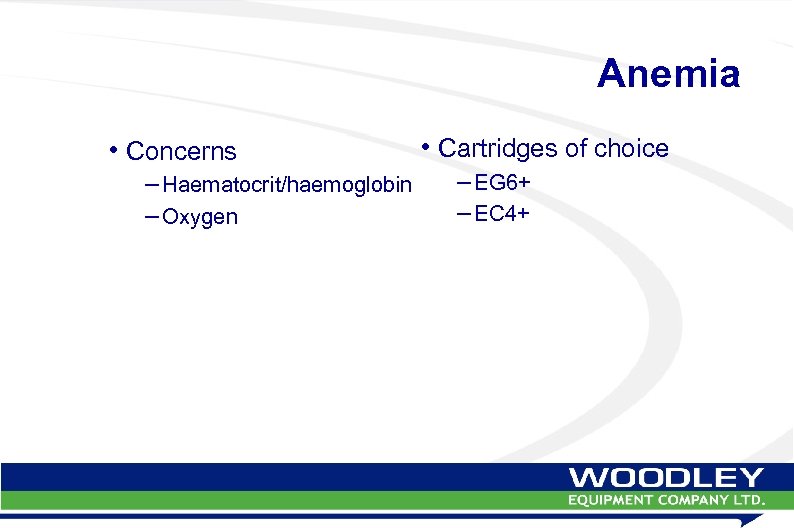 Anemia

• Concerns
– Haematocrit/haemoglobin
– Oxygen

• Cartridges of choice
– EG6+
– EC4+

WOODLEY
EQUIPMENT COMPANY LTD.